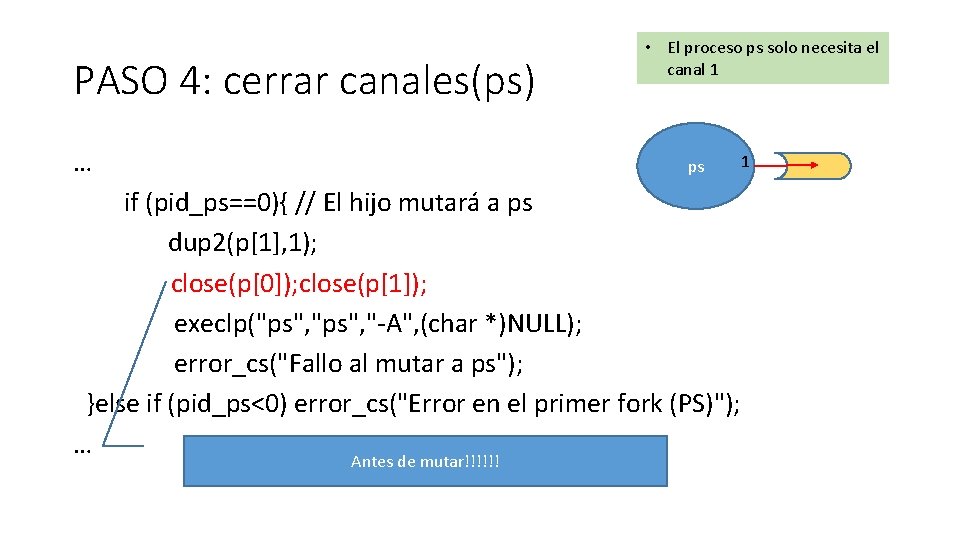 PASO 4: cerrar canales(ps)

• El proceso ps solo necesita el canal 1

ps

1

…
if (pid_ps==0){ // El hijo mutará a ps
dup2(p[1],1);
close(p[0]);close(p[1]);
execlp("ps","ps","-A",(char *)NULL);
error_cs("Fallo al mutar a ps");
}else if (pid_ps<0) error_cs("Error en el primer fork (PS)");
…

Antes de mutar!!!!!!